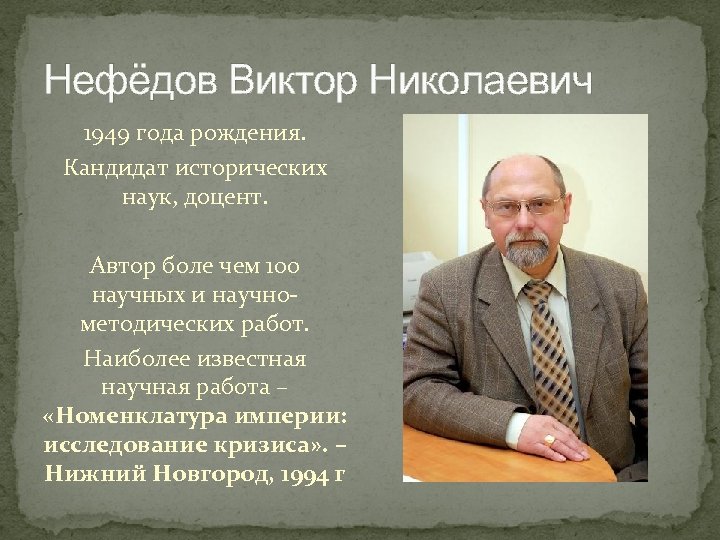 Нефёдов Виктор Николаевич

1949 года рождения.
Кандидат исторических наук, доцент.

Автор боле чем 100 научных и научно-методических работ.
Наиболее известная научная работа – «Номенклатура империи: исследование кризиса». – Нижний Новгород, 1994 г